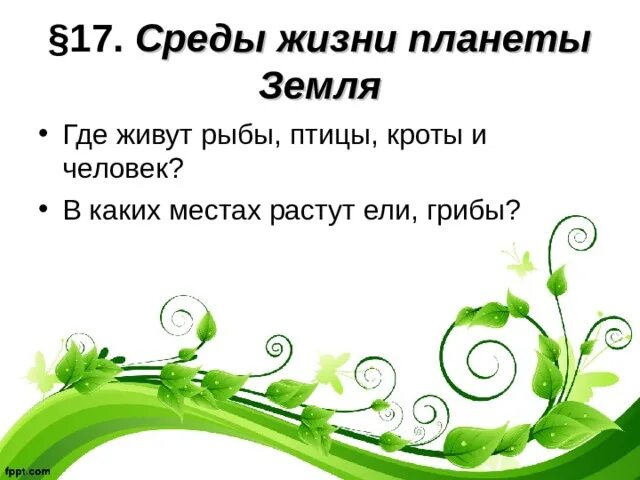 §17. Среды жизни планеты Земля

• Где живут рыбы, птицы, кроты и человек?

• В каких местах растут ели, грибы?

fppt.com